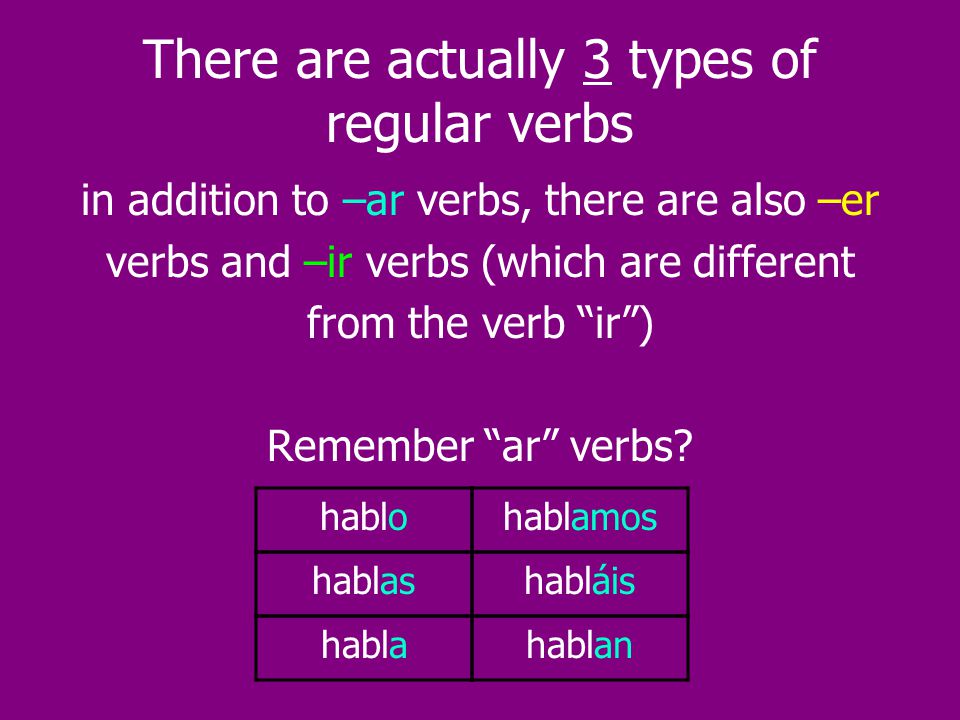 There are actually 3 types of regular verbs

in addition to –ar verbs, there are also –er verbs and –ir verbs (which are different from the verb “ir”)

Remember “ar” verbs?

| hablo | hablamos |
|---|---|
| hablas | habláis |
| habla | hablan |